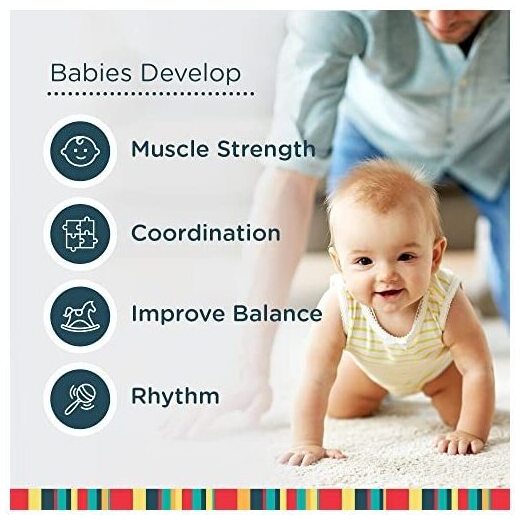 Babies Develop

Muscle Strength

Coordination

Improve Balance

Rhythm